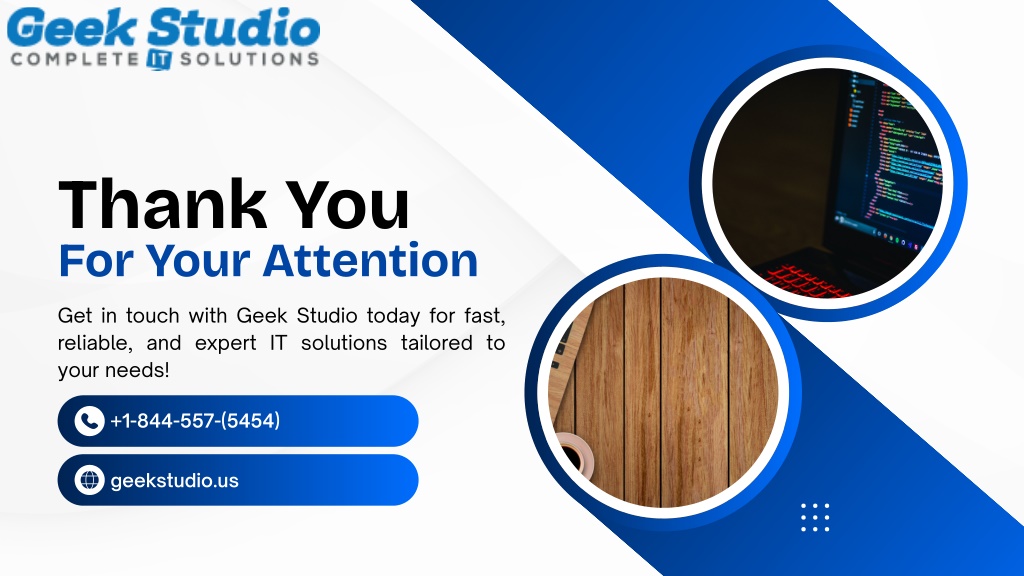 Geek Studio
COMPLETE IT SOLUTIONS

Thank You
For Your Attention

Get in touch with Geek Studio today for fast, reliable, and expert IT solutions tailored to your needs!

+1-844-557-(5454)

geekstudio.us